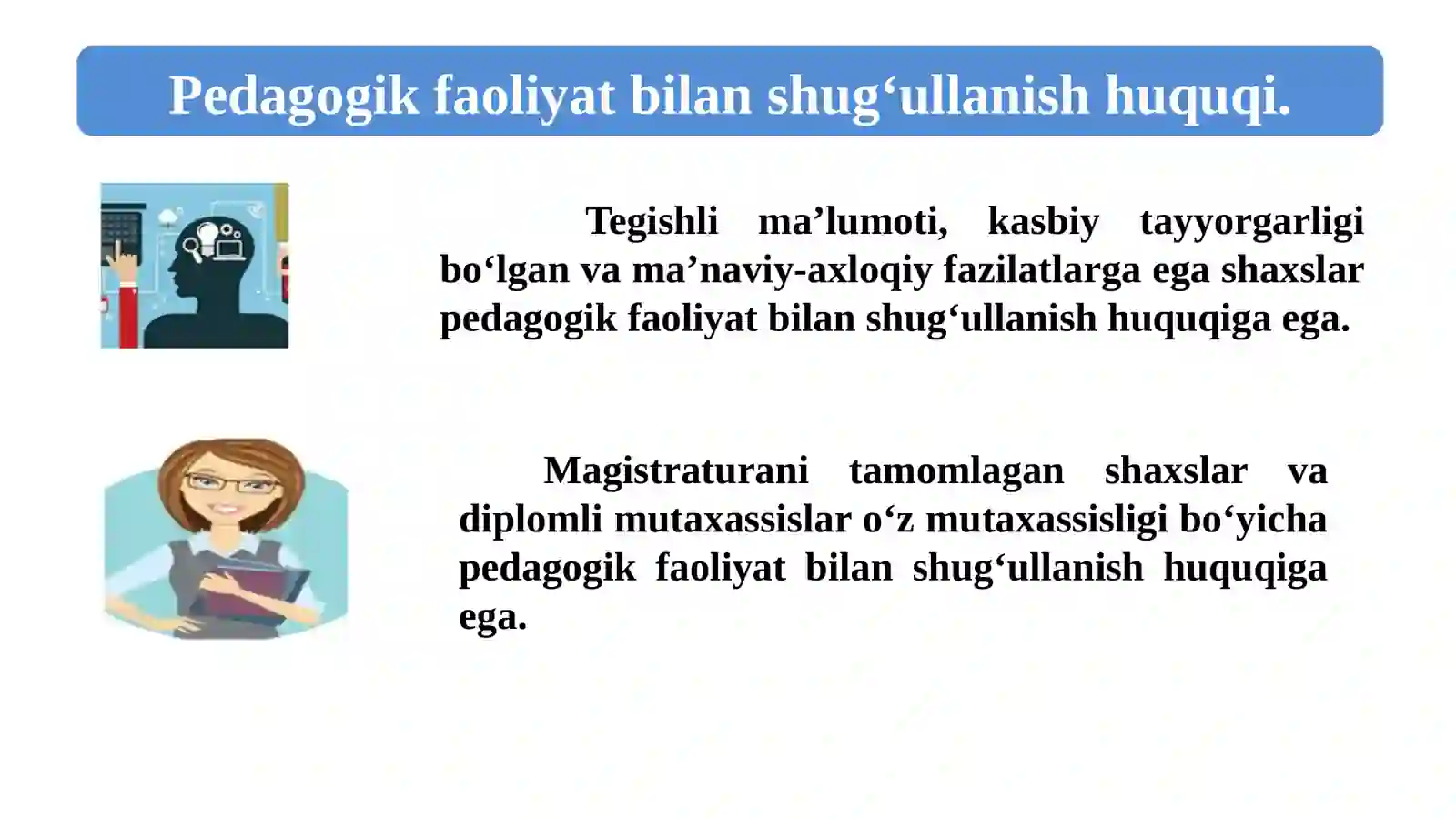 Pedagogik faoliyat bilan shug‘ullanish huquqi.

Tegishli ma’lumoti, kasbiy tayyorgarligi bo‘lgan va ma’naviy-axloqiy fazilatlarga ega shaxslar pedagogik faoliyat bilan shug‘ullanish huquqiga ega.

Magistraturani tamomlagan shaxslar va diplomli mutaxassislar o‘z mutaxassisligi bo‘yicha pedagogik faoliyat bilan shug‘ullanish huquqiga ega.